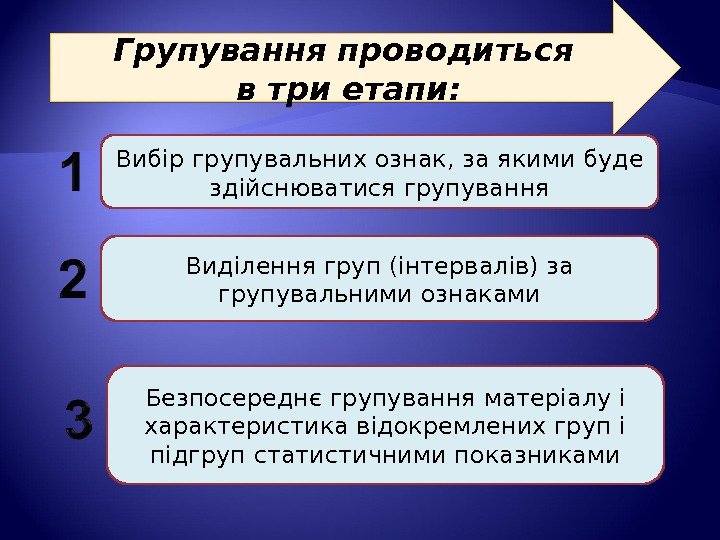 Групування проводиться в три етапи:

1

Вибір групувальних ознак, за якими буде здійснюватися групування

2

Виділення груп (інтервалів) за групувальними ознаками

3

Безпосереднє групування матеріалу і характеристика відокремлених груп і підгруп статистичними показниками